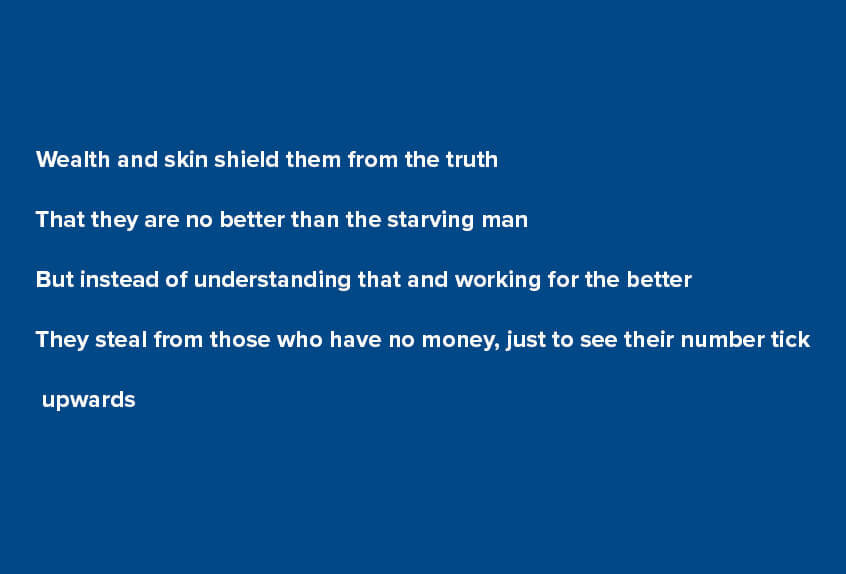 Wealth and skin shield them from the truth

That they are no better than the starving man

But instead of understanding that and working for the better

They steal from those who have no money, just to see their number tick

upwards